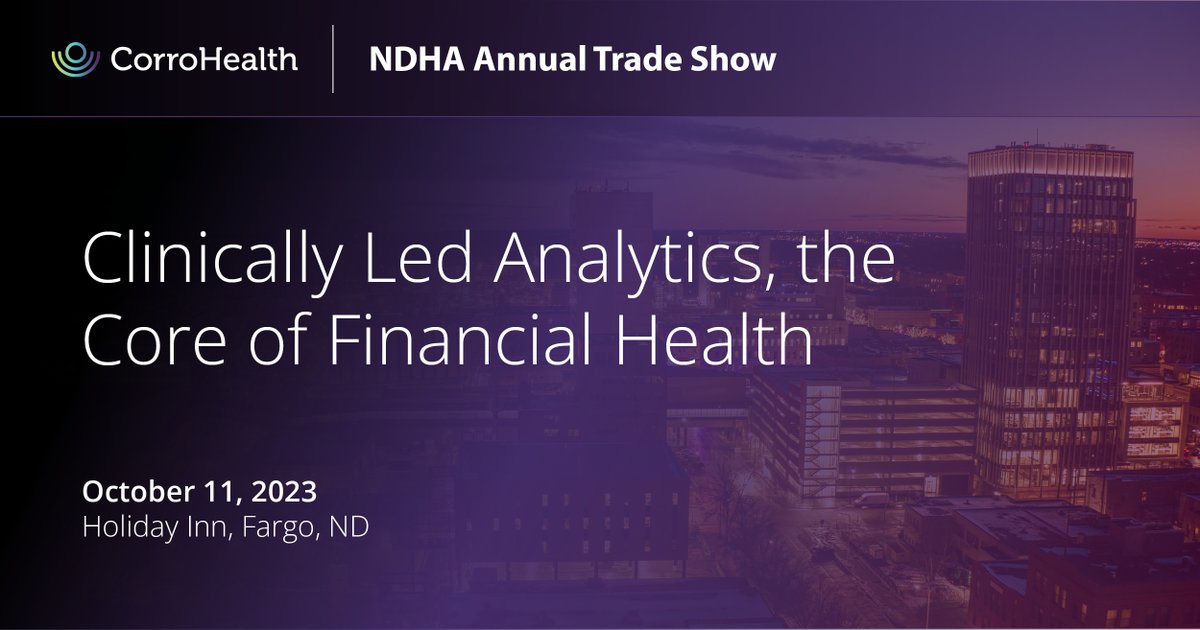 CorroHealth

NDHA Annual Trade Show

Clinically Led Analytics, the Core of Financial Health

October 11, 2023
Holiday Inn, Fargo, ND